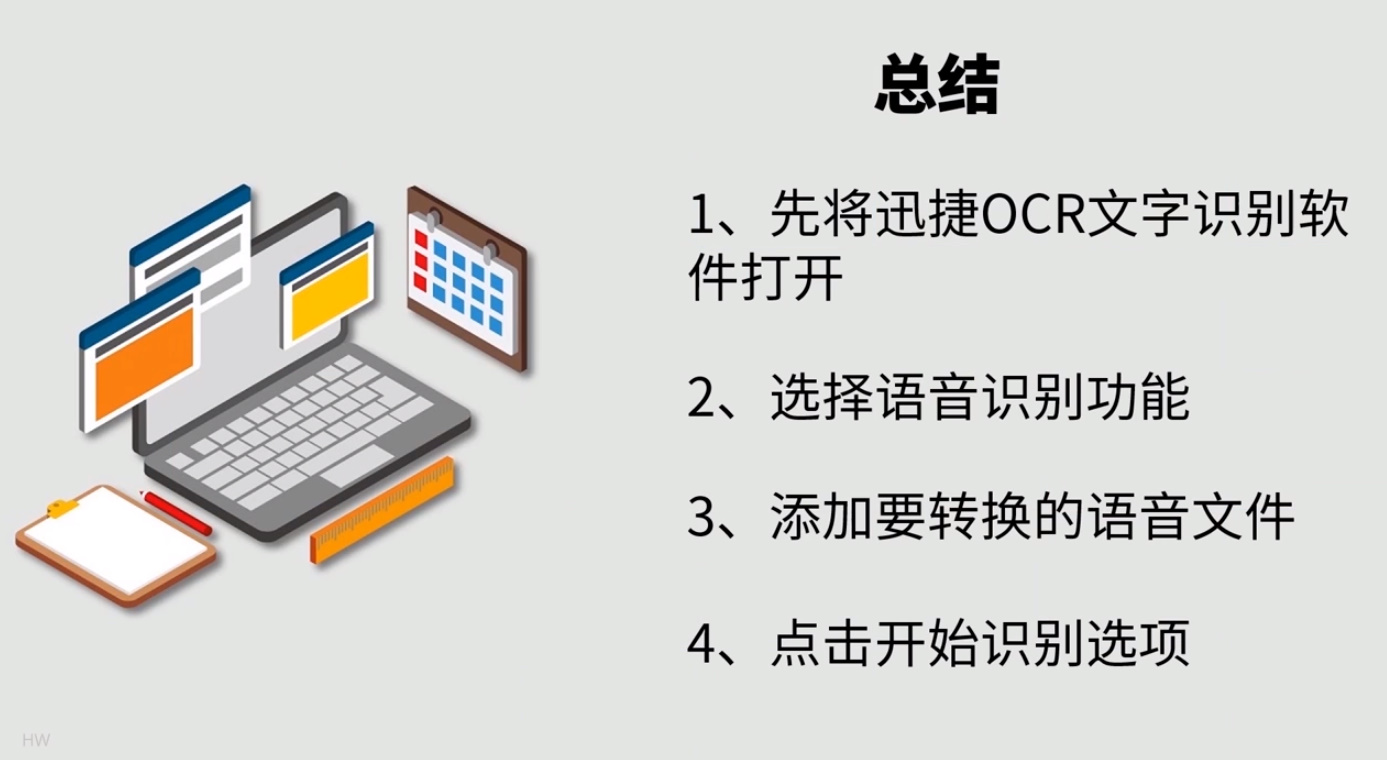 总结

1、先将迅捷OCR文字识别软件打开

2、选择语音识别功能

3、添加要转换的语音文件

4、点击开始识别选项

HW